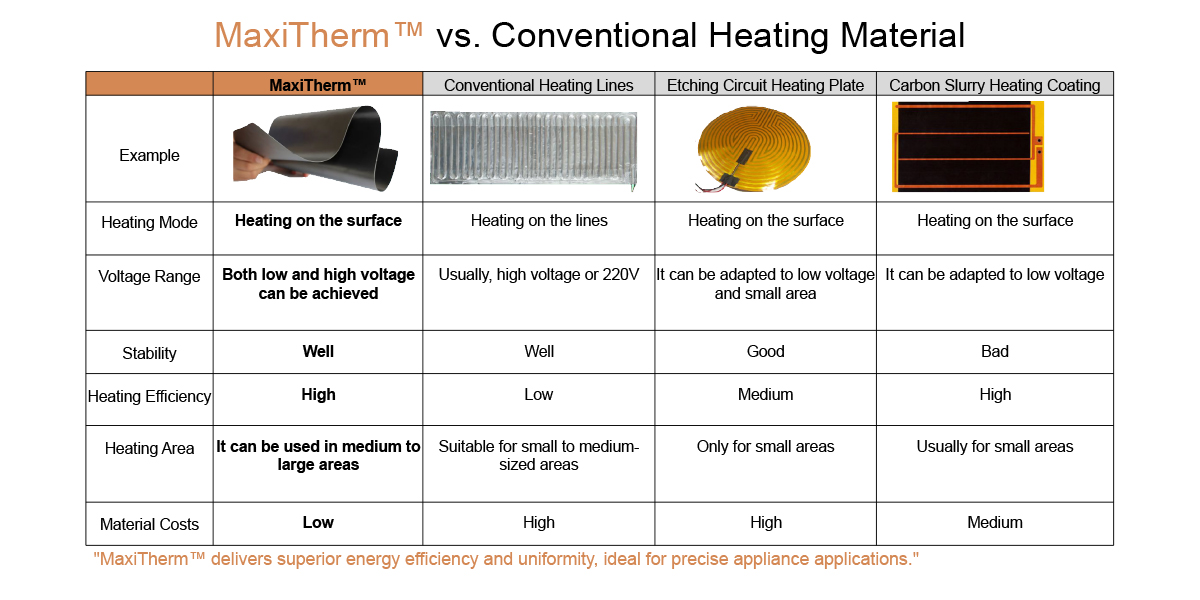 MaxiTherm™ vs. Conventional Heating Material

| | MaxiTherm™ | Conventional Heating Lines | Etching Circuit Heating Plate | Carbon Slurry Heating Coating |
|---|---|---|---|---|
| Example | | | | |
| Heating Mode | Heating on the surface | Heating on the lines | Heating on the surface | Heating on the surface |
| Voltage Range | Both low and high voltage can be achieved | Usually, high voltage or 220V | It can be adapted to low voltage and small area | It can be adapted to low voltage |
| Stability | Well | Well | Good | Bad |
| Heating Efficiency | High | Low | Medium | High |
| Heating Area | It can be used in medium to large areas | Suitable for small to medium-sized areas | Only for small areas | Usually for small areas |
| Material Costs | Low | High | High | Medium |

"MaxiTherm™ delivers superior energy efficiency and uniformity, ideal for precise appliance applications."